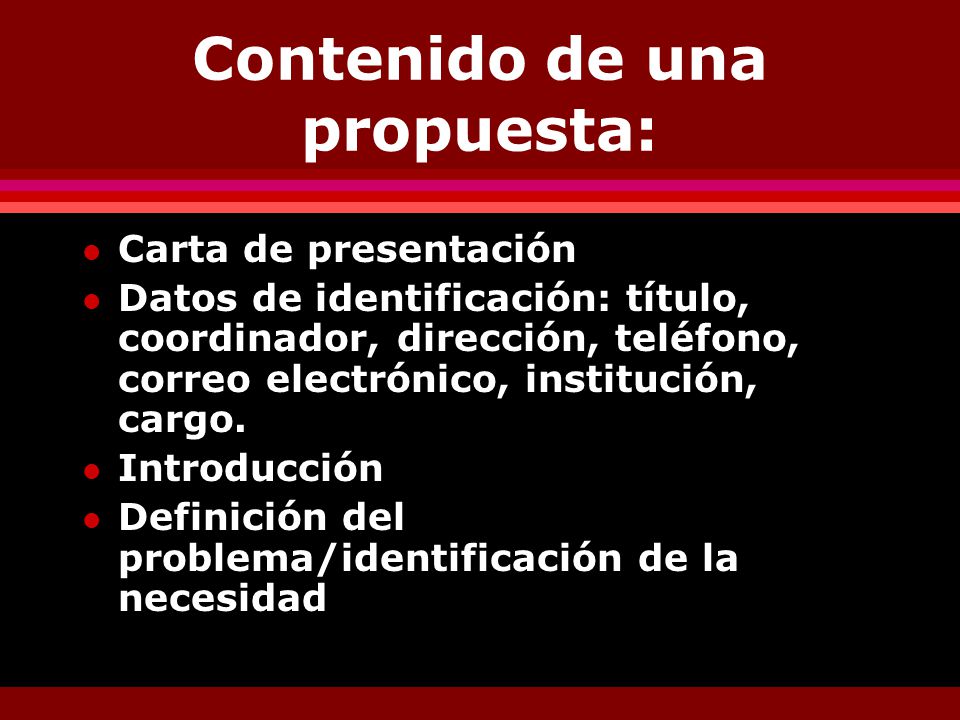 Contenido de una propuesta:

- Carta de presentación
- Datos de identificación: título, coordinador, dirección, teléfono, correo electrónico, institución, cargo.
- Introducción
- Definición del problema/identificación de la necesidad